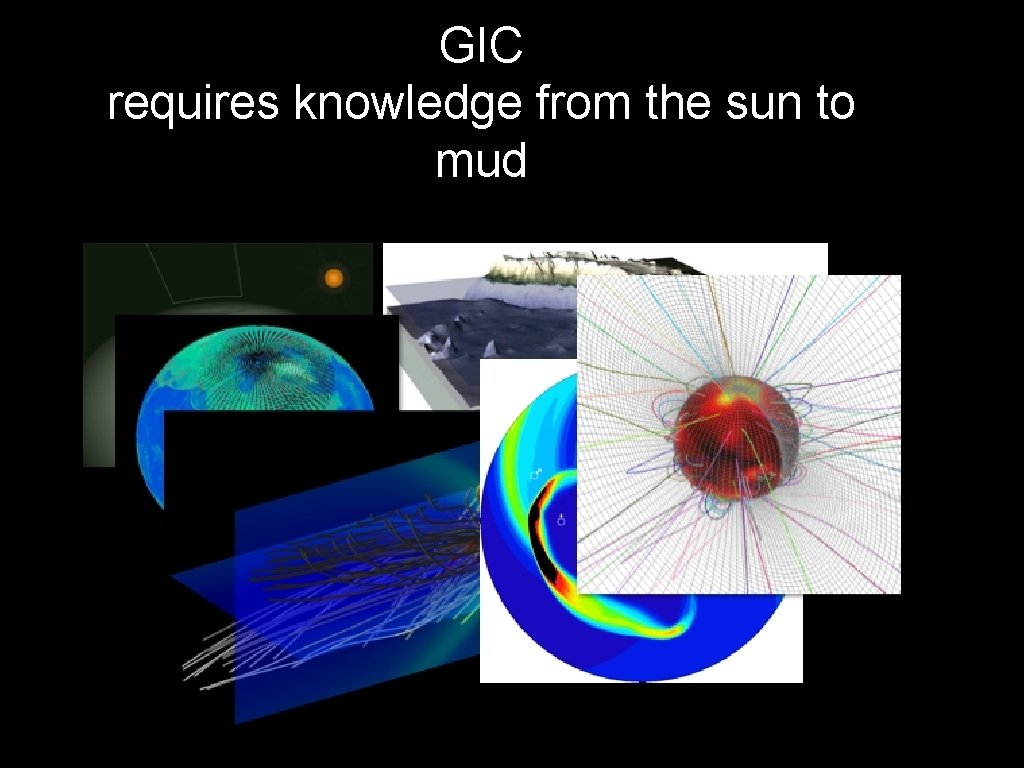 GIC
requires knowledge from the sun to mud